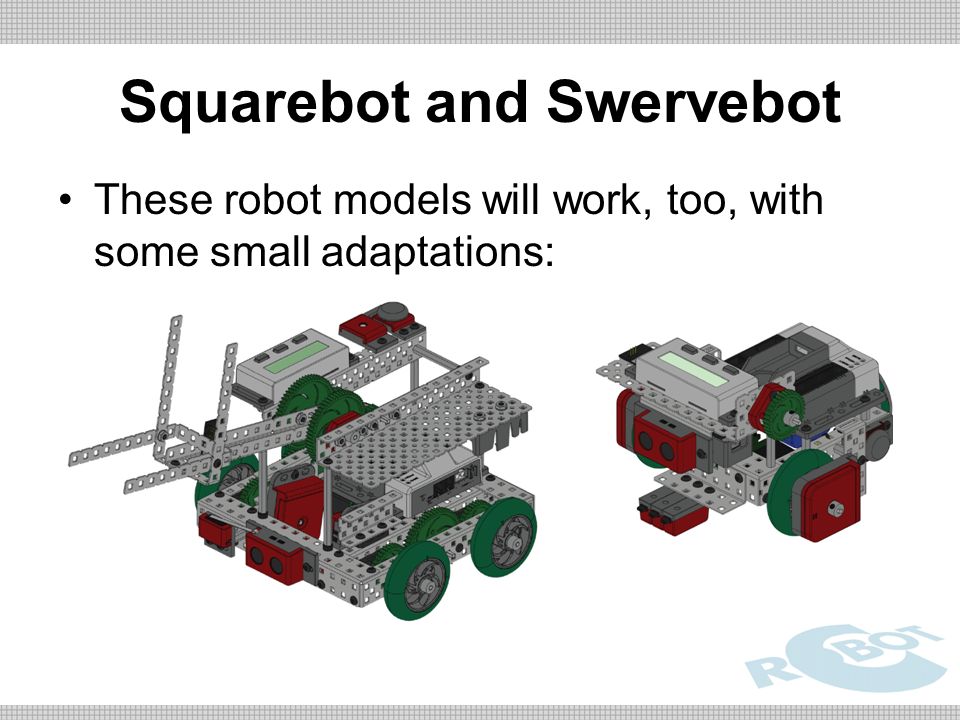 Squarebot and Swervebot

• These robot models will work, too, with some small adaptations:

ROBOT